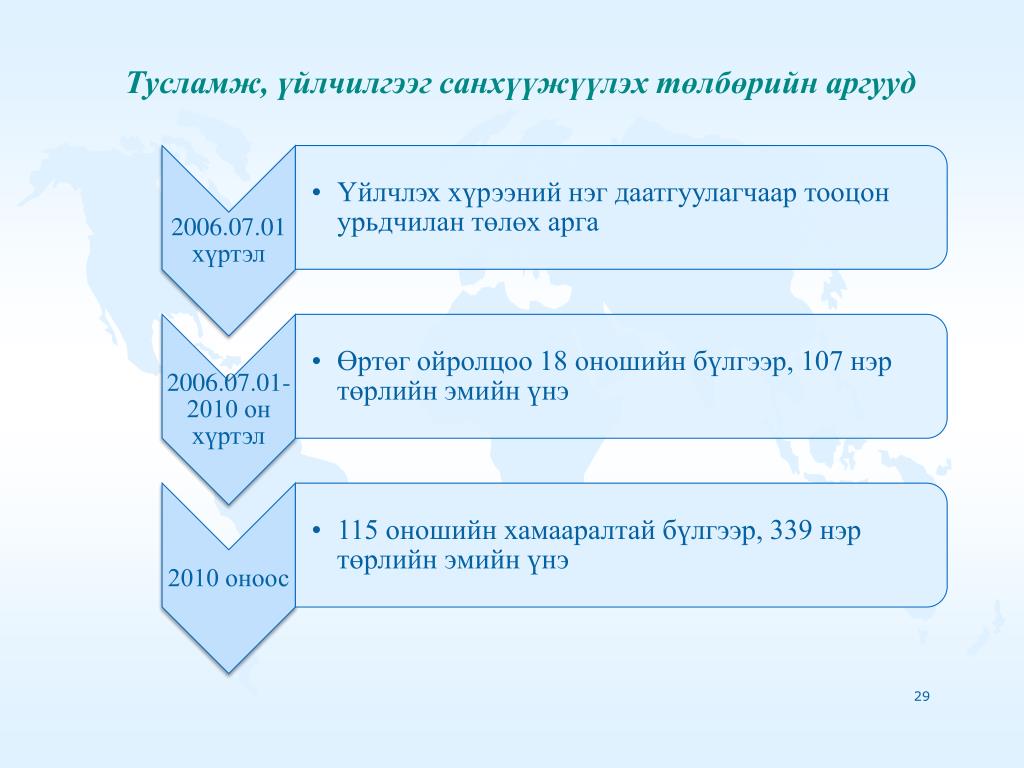 Тусламж, үйлчилгээг санхүүжүүлэх төлбөрийн аргууд

2006.07.01 хүртэл

• Үйлчлэх хүрээний нэг даатгуулагчаар тооцон урьдчилан төлөх арга

2006.07.01-2010 он хүртэл

• Өртөг ойролцоо 18 оношийн бүлгээр, 107 нэр төрлийн эмийн үнэ

2010 оноос

• 115 оношийн хамааралтай бүлгээр, 339 нэр төрлийн эмийн үнэ

29